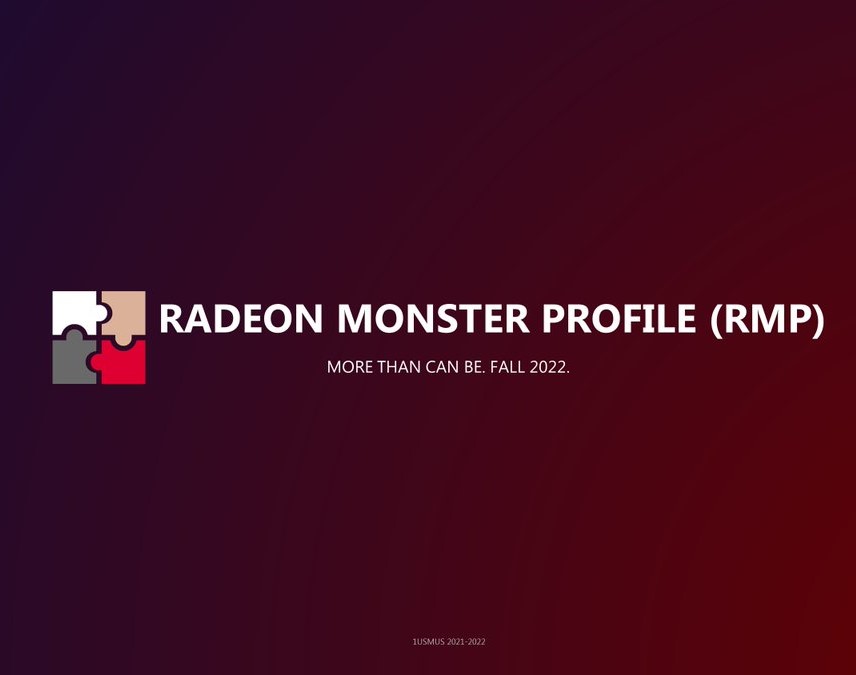 RADEON MONSTER PROFILE (RMP)

MORE THAN CAN BE. FALL 2022.

1USMUS 2021-2022